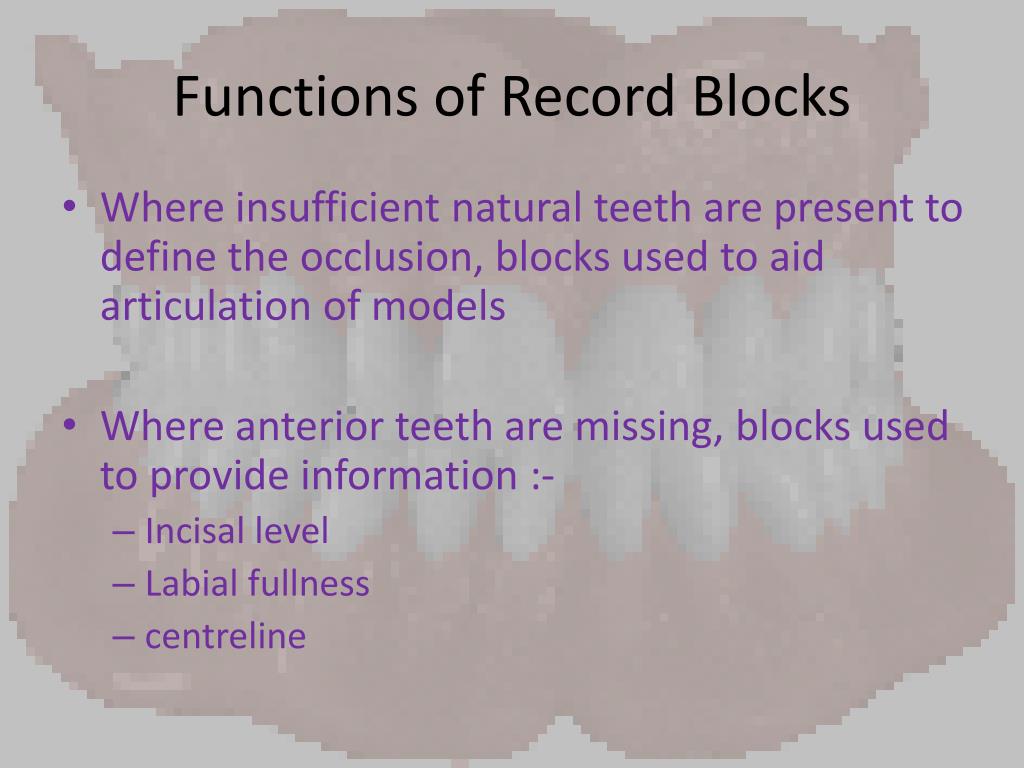 Functions of Record Blocks

• Where insufficient natural teeth are present to define the occlusion, blocks used to aid articulation of models

• Where anterior teeth are missing, blocks used to provide information :-
– Incisal level
– Labial fullness
– centreline